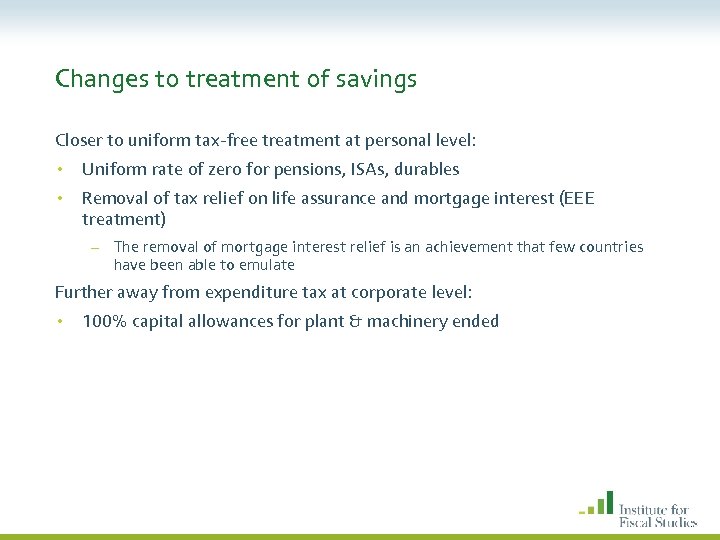 Changes to treatment of savings

Closer to uniform tax-free treatment at personal level:

• Uniform rate of zero for pensions, ISAs, durables

• Removal of tax relief on life assurance and mortgage interest (EEE treatment)

– The removal of mortgage interest relief is an achievement that few countries have been able to emulate

Further away from expenditure tax at corporate level:

• 100% capital allowances for plant & machinery ended

Institute for Fiscal Studies